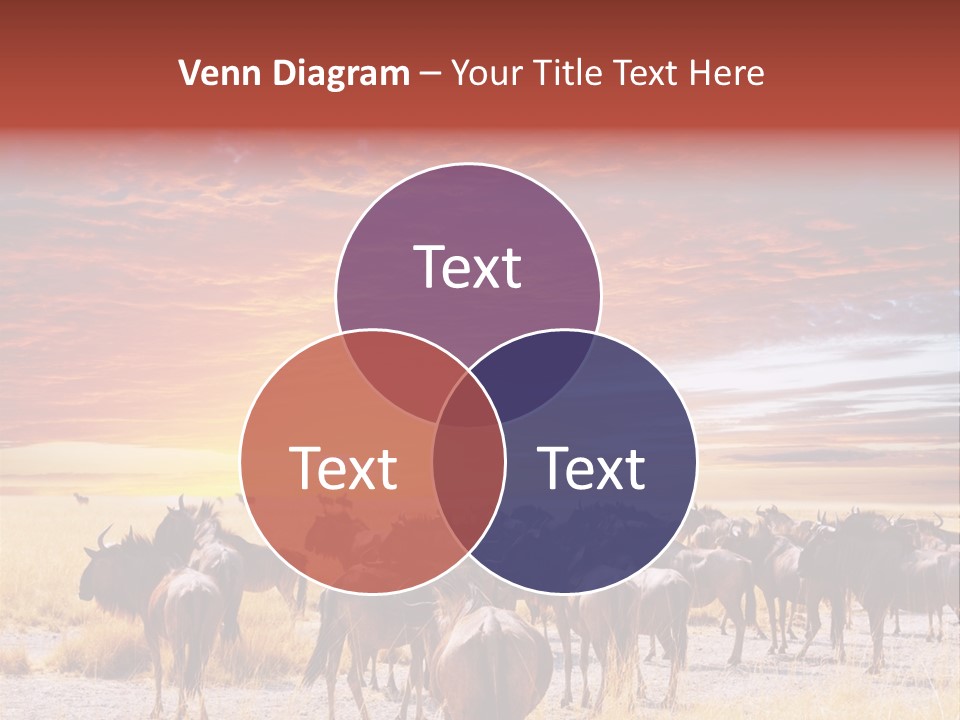 Venn Diagram – Your Title Text Here

Text

Text

Text